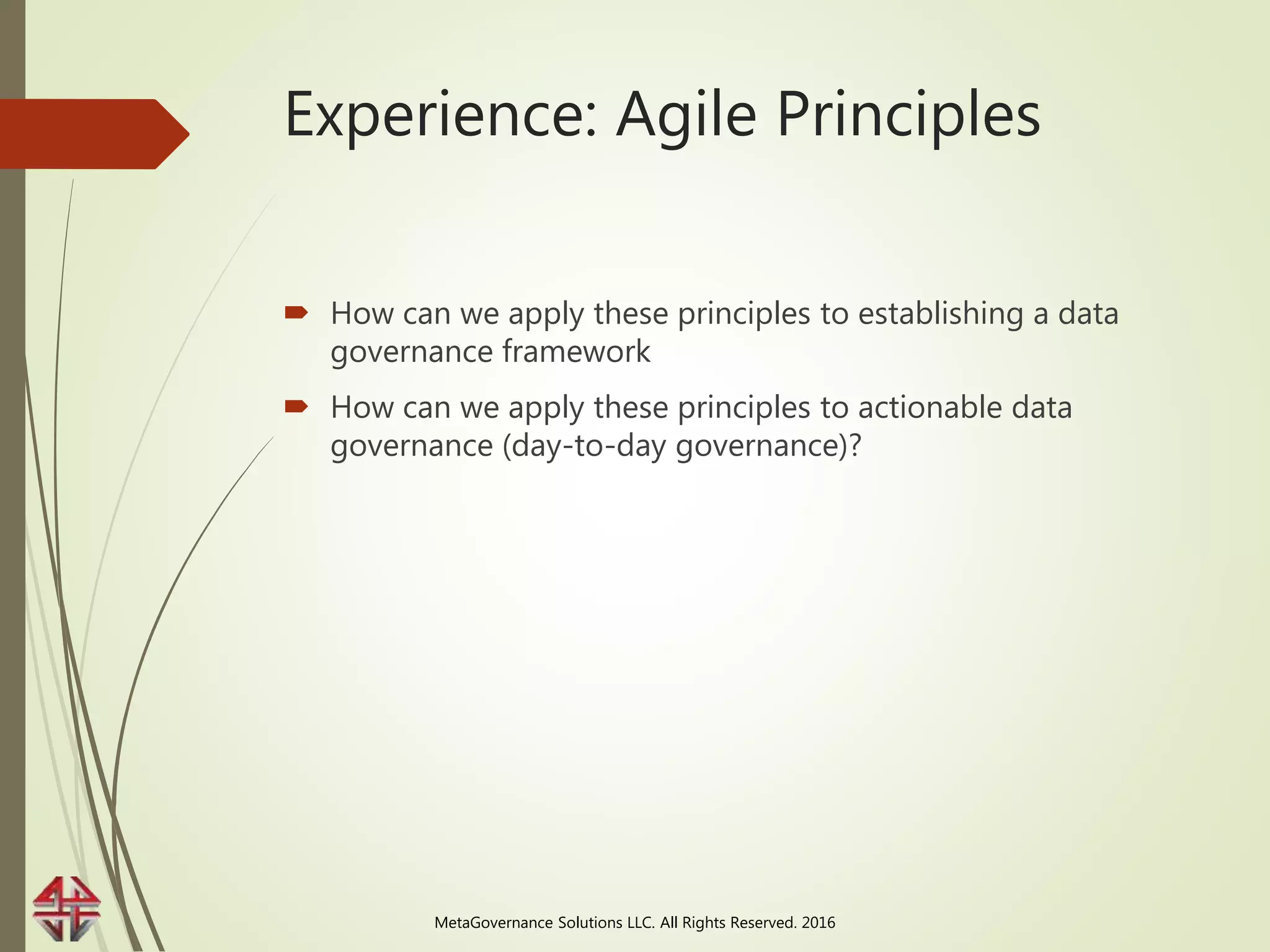 Experience: Agile Principles

How can we apply these principles to establishing a data governance framework

How can we apply these principles to actionable data governance (day-to-day governance)?

MetaGovernance Solutions LLC. All Rights Reserved. 2016